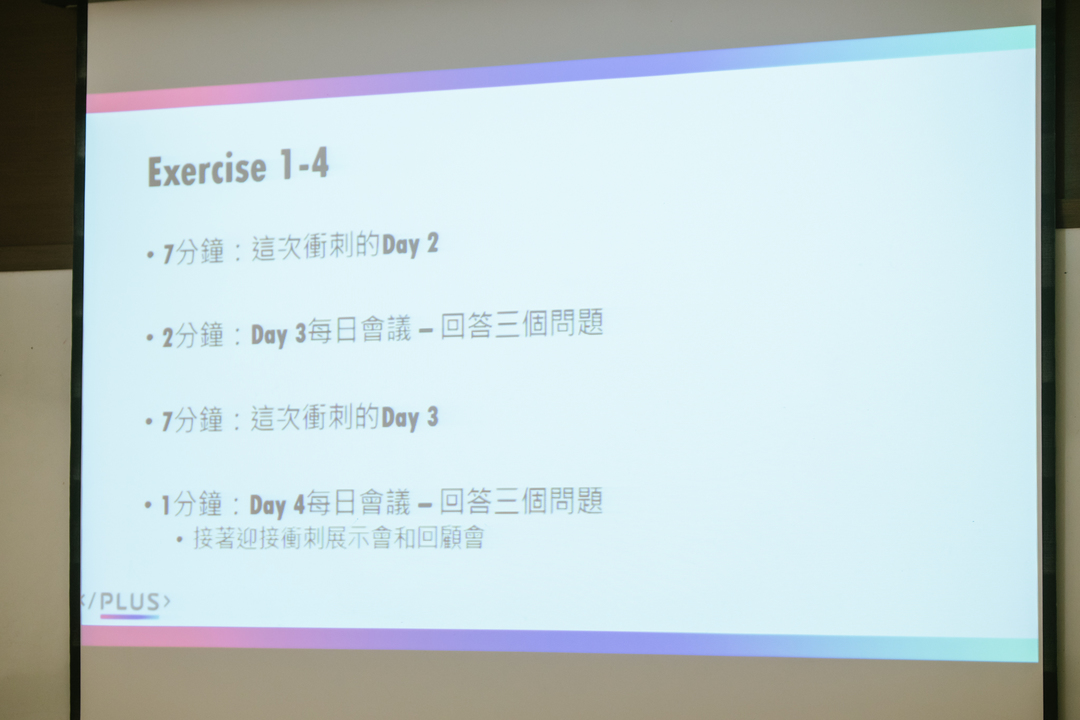 Exercise 1-4

• 7分鐘：這次衝刺的Day 2

• 2分鐘：Day 3每日會議 – 回答三個問題

• 7分鐘：這次衝刺的Day 3

• 1分鐘：Day 4每日會議 – 回答三個問題
• 接著迎接衝刺展示會和回顧會

</PLUS>